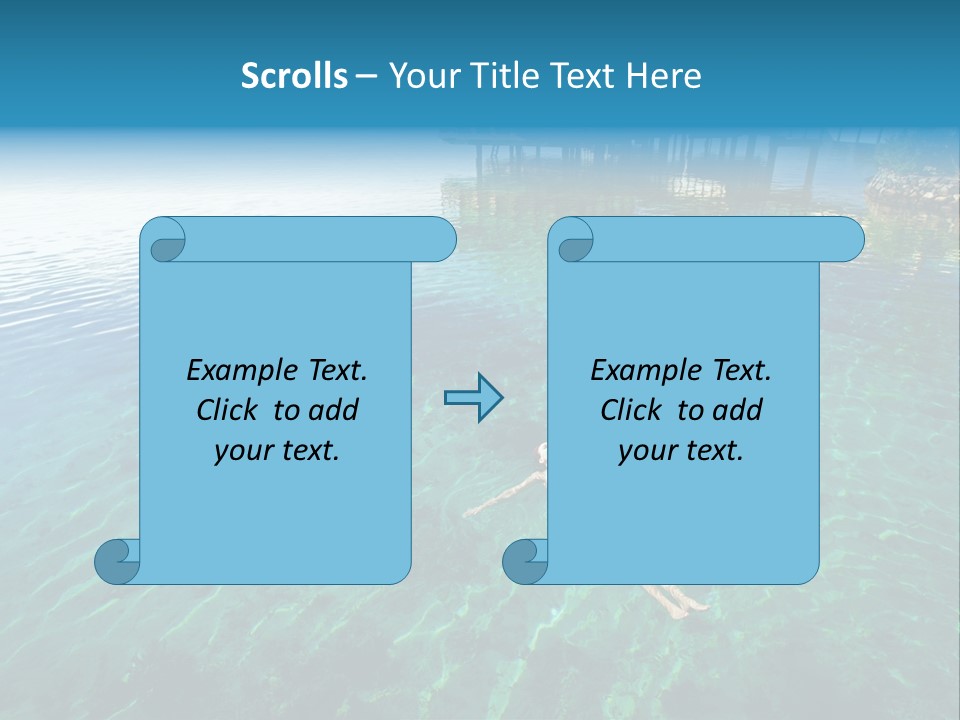 Scrolls – Your Title Text Here

Example Text. Click to add your text.

Example Text. Click to add your text.